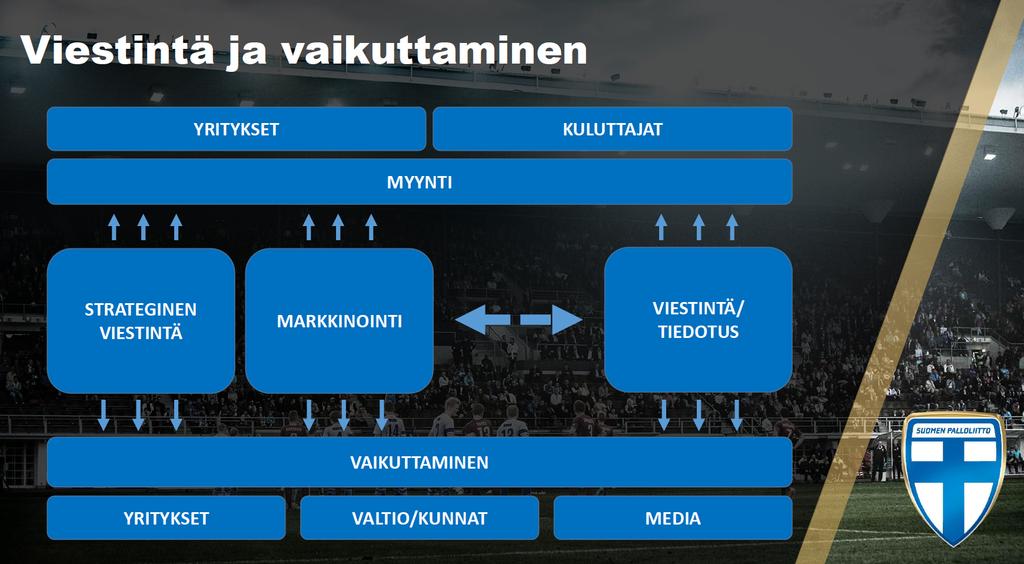 Viestintä ja vaikuttaminen

YRITYKSET

KULUTTAJAT

MYYNTI

STRATEGINEN VIESTINTÄ

MARKKINOINTI

VIESTINTÄ/ TIEDOTUS

VAIKUTTAMINEN

YRITYKSET

VALTIO/KUNNAT

MEDIA

SUOMEN PALLOLIITTO